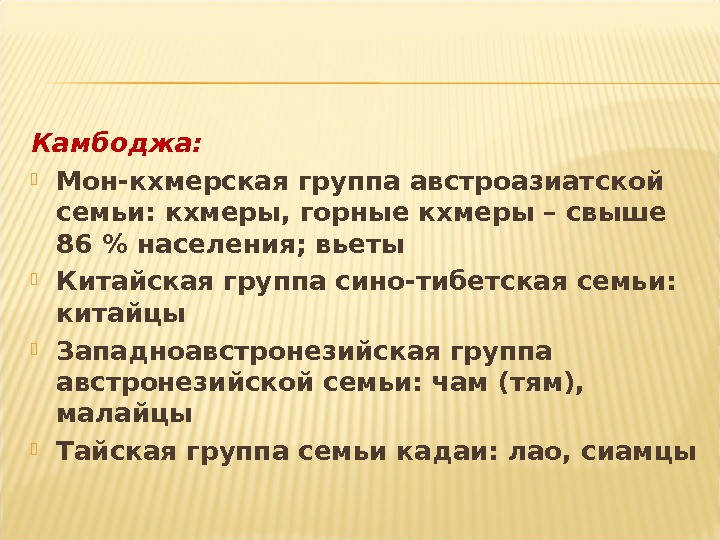 Камбоджа:

Мон-кхмерская группа австроазиатской семьи: кхмеры, горные кхмеры – свыше 86 % населения; вьеты

Китайская группа сино-тибетская семьи: китайцы

Западноавстронезийская группа австронезийской семьи: чам (тям), малайцы

Тайская группа семьи кадаи: лао, сиамцы